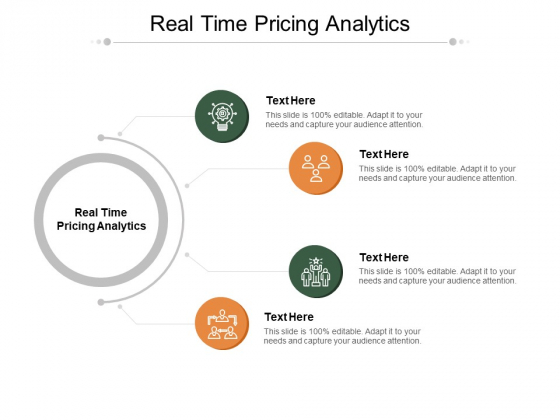 Real Time Pricing Analytics

Real Time Pricing Analytics

Text Here
This slide is 100% editable. Adapt it to your needs and capture your audience attention.

Text Here
This slide is 100% editable. Adapt it to your needs and capture your audience attention.

Text Here
This slide is 100% editable. Adapt it to your needs and capture your audience attention.

Text Here
This slide is 100% editable. Adapt it to your needs and capture your audience attention.